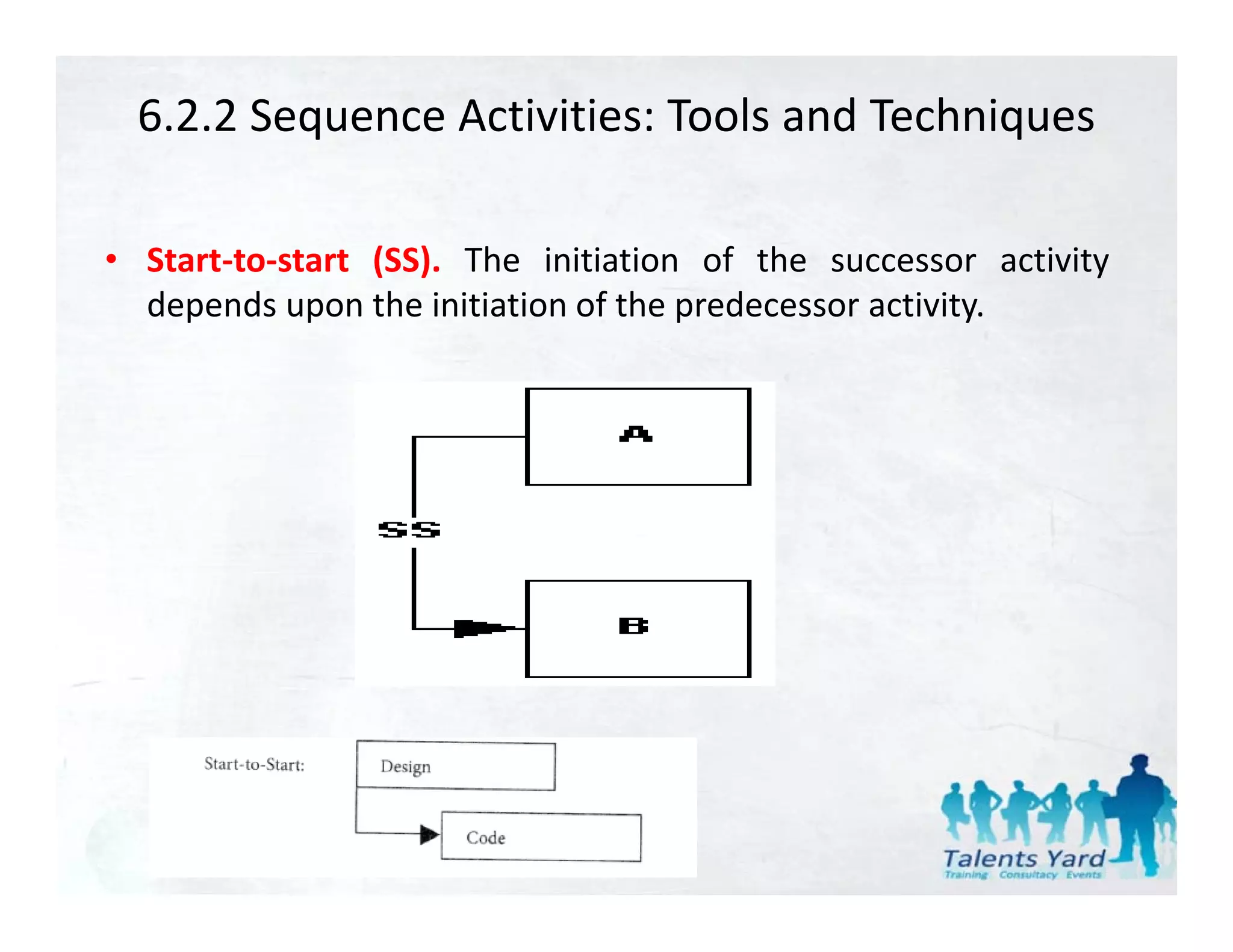 6.2.2 Sequence Activities: Tools and Techniques

• Start-to-start (SS). The initiation of the successor activity depends upon the initiation of the predecessor activity.

A

SS

B

Start-to-Start:

Design

Code

Talents Yard
Training Consultacy Events